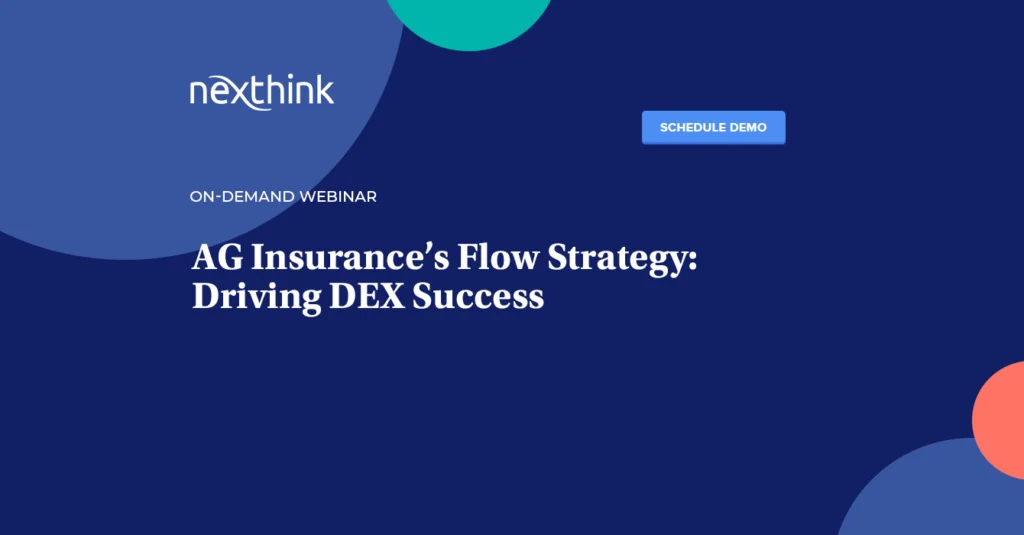 nexthink

SCHEDULE DEMO

ON-DEMAND WEBINAR

AG Insurance's Flow Strategy: Driving DEX Success